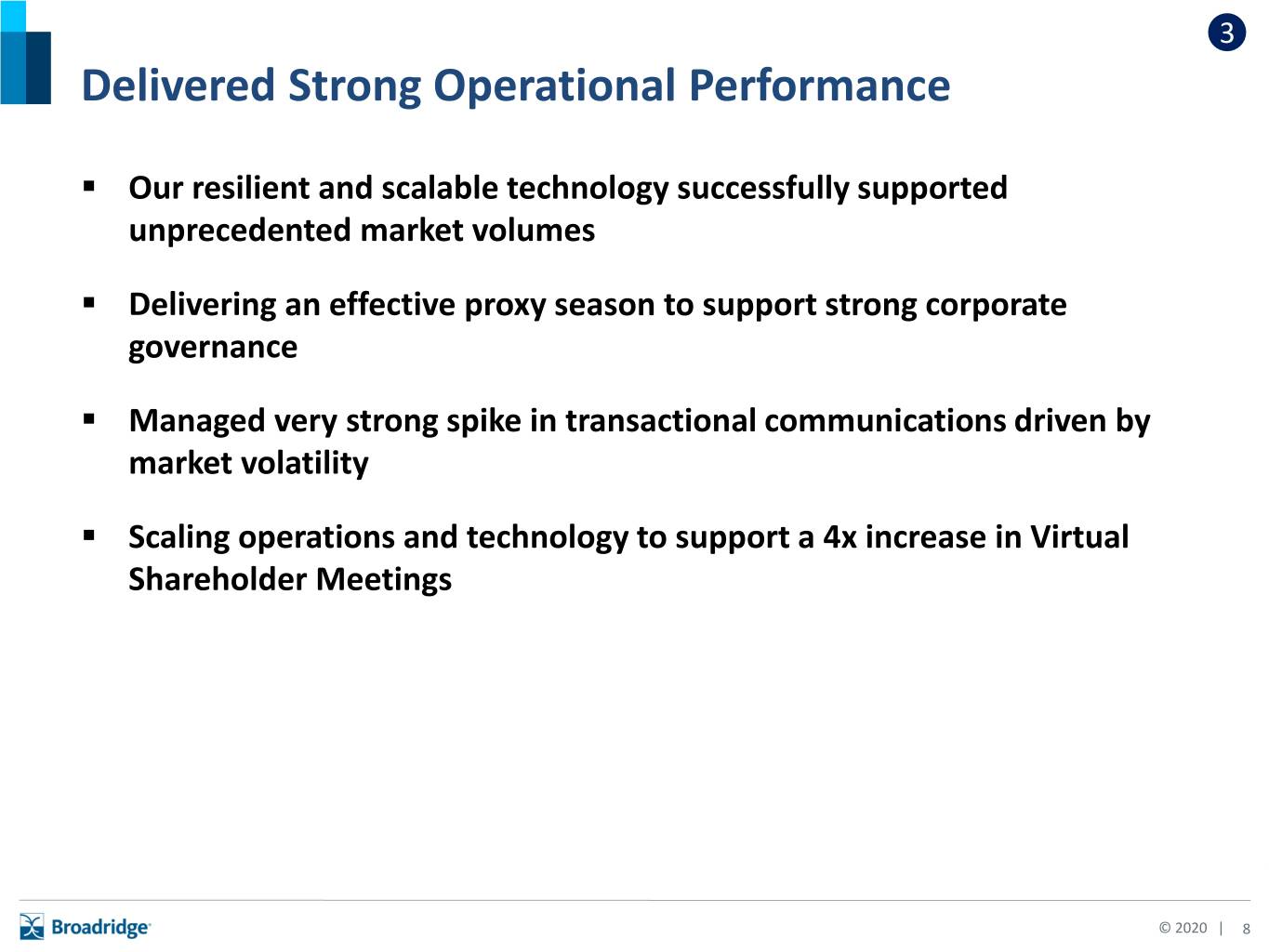 3

Delivered Strong Operational Performance

▪ Our resilient and scalable technology successfully supported unprecedented market volumes

▪ Delivering an effective proxy season to support strong corporate governance

▪ Managed very strong spike in transactional communications driven by market volatility

▪ Scaling operations and technology to support a 4x increase in Virtual Shareholder Meetings

Broadridge

© 2020 | 8